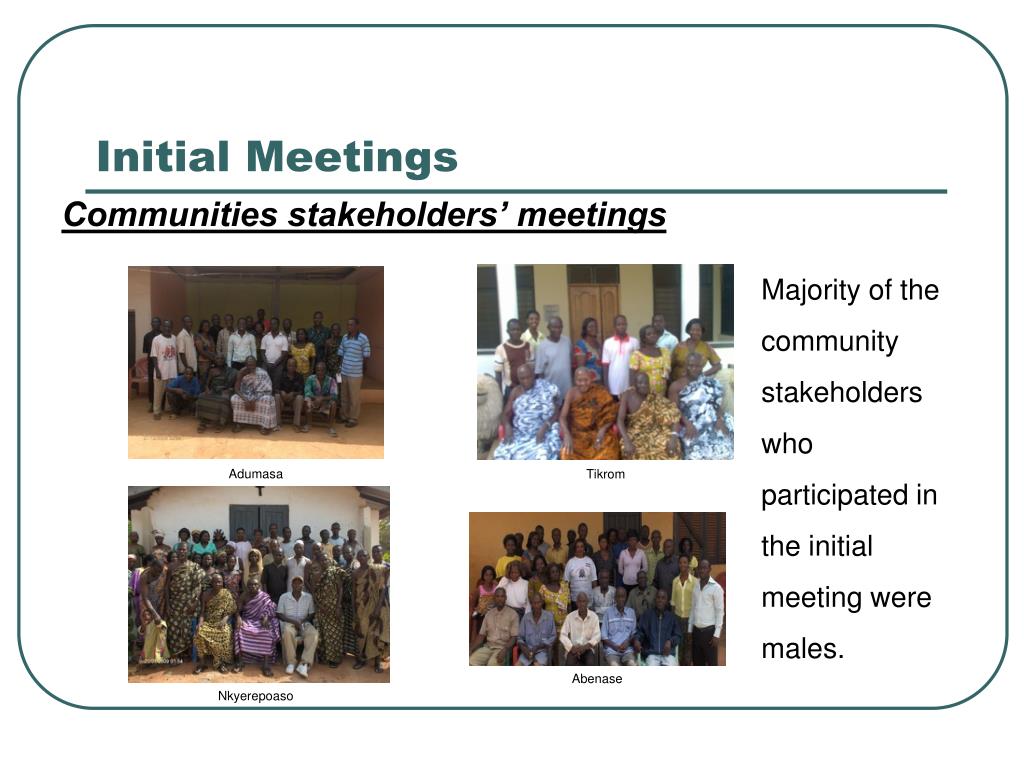 Initial Meetings

Communities stakeholders’ meetings

Adumasa

Tikrom

Nkyerepoaso

Abenase

Majority of the community stakeholders who participated in the initial meeting were males.